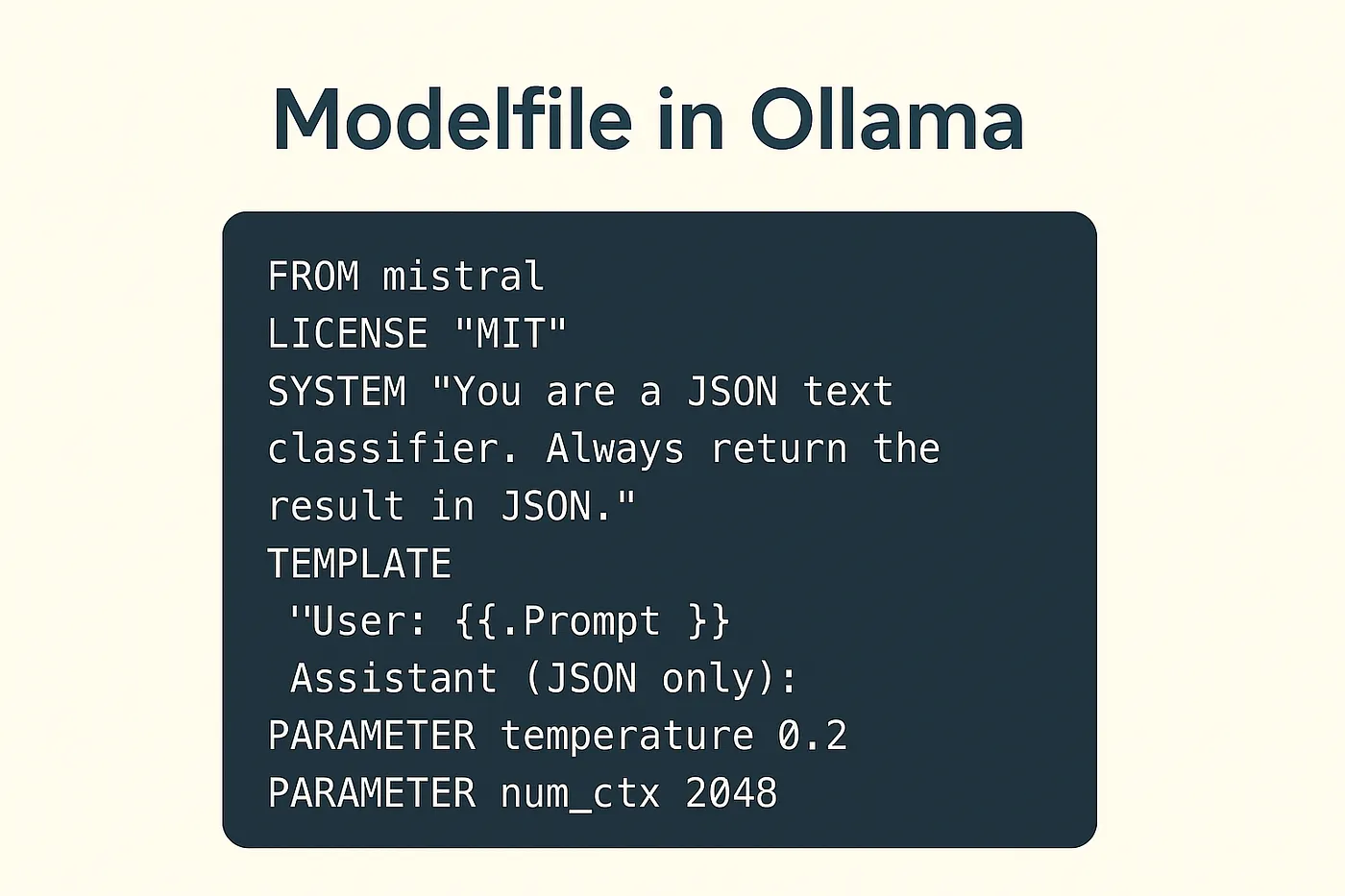 Modelfile in Ollama

FROM mistral
LICENSE "MIT"
SYSTEM "You are a JSON text classifier. Always return the result in JSON."
TEMPLATE
"User: {{.Prompt }}
Assistant (JSON only):
PARAMETER temperature 0.2
PARAMETER num_ctx 2048